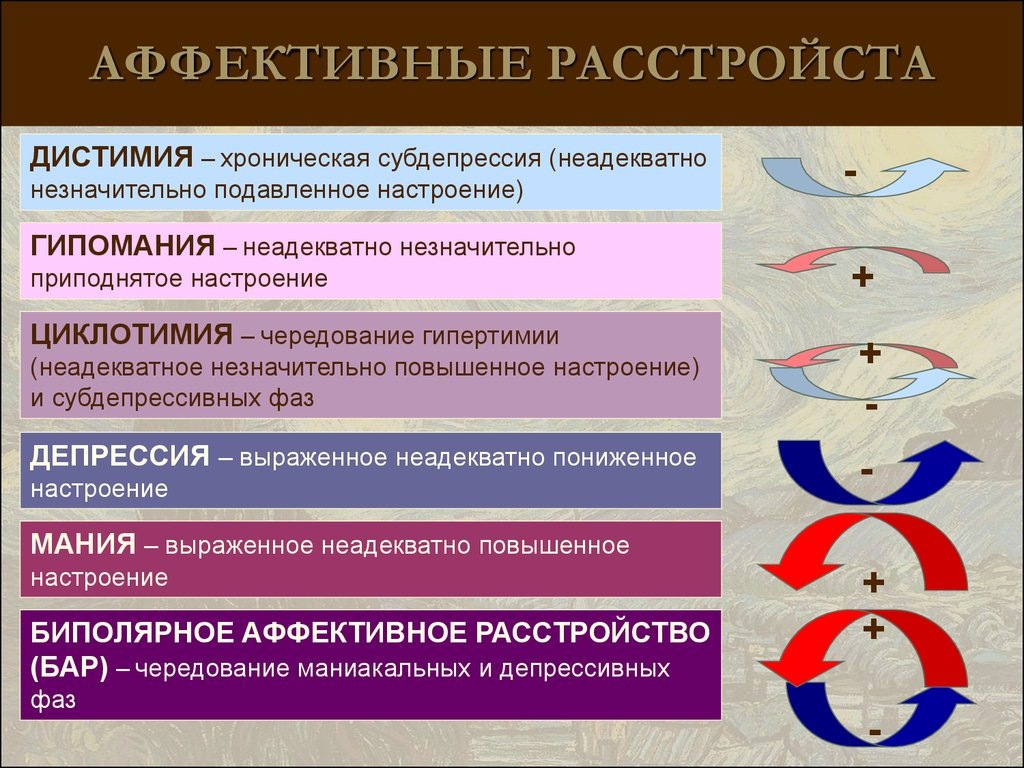 АФФЕКТИВНЫЕ РАССТРОЙСТА

ДИСТИМИЯ – хроническая субдепрессия (неадекватно незначительно подавленное настроение)

-

ГИПОМАНИЯ – неадекватно незначительно приподнятое настроение

+

ЦИКЛОТИМИЯ – чередование гипертимии (неадекватное незначительно повышенное настроение) и субдепрессивных фаз

+

-

ДЕПРЕССИЯ – выраженное неадекватно пониженное настроение

-

МАНИЯ – выраженное неадекватно повышенное настроение

+

БИПОЛЯРНОЕ АФФЕКТИВНОЕ РАССТРОЙСТВО (БАР) – чередование маниакальных и депрессивных фаз

+

-